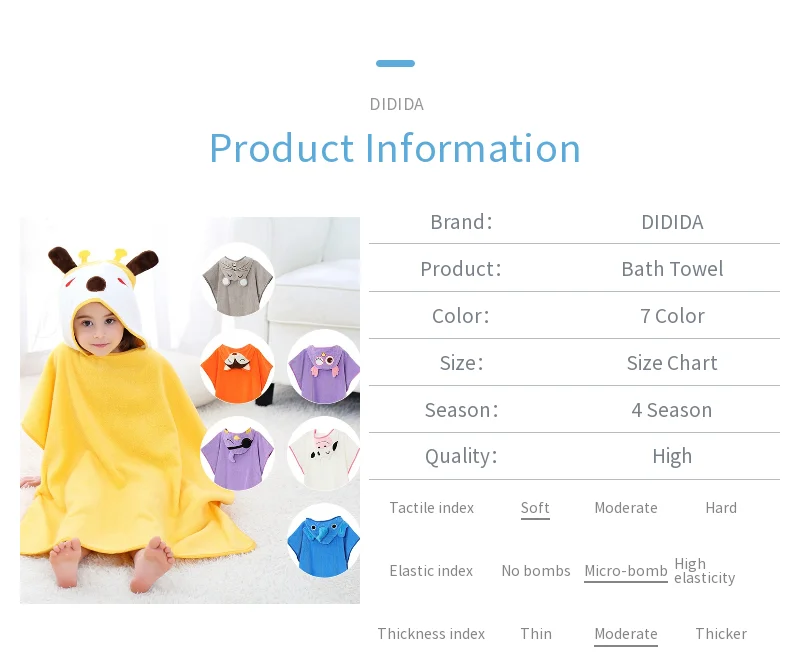 DIDIDA

Product Information

| Brand: | DIDIDA |
|---|---|
| Product: | Bath Towel |
| Color: | 7 Color |
| Size: | Size Chart |
| Season: | 4 Season |
| Quality: | High |

| Tactile index | Soft | Moderate | Hard |
|---|---|---|---|
| Elastic index | No bombs | Micro-bomb | High elasticity |
| Thickness index | Thin | Moderate | Thicker |